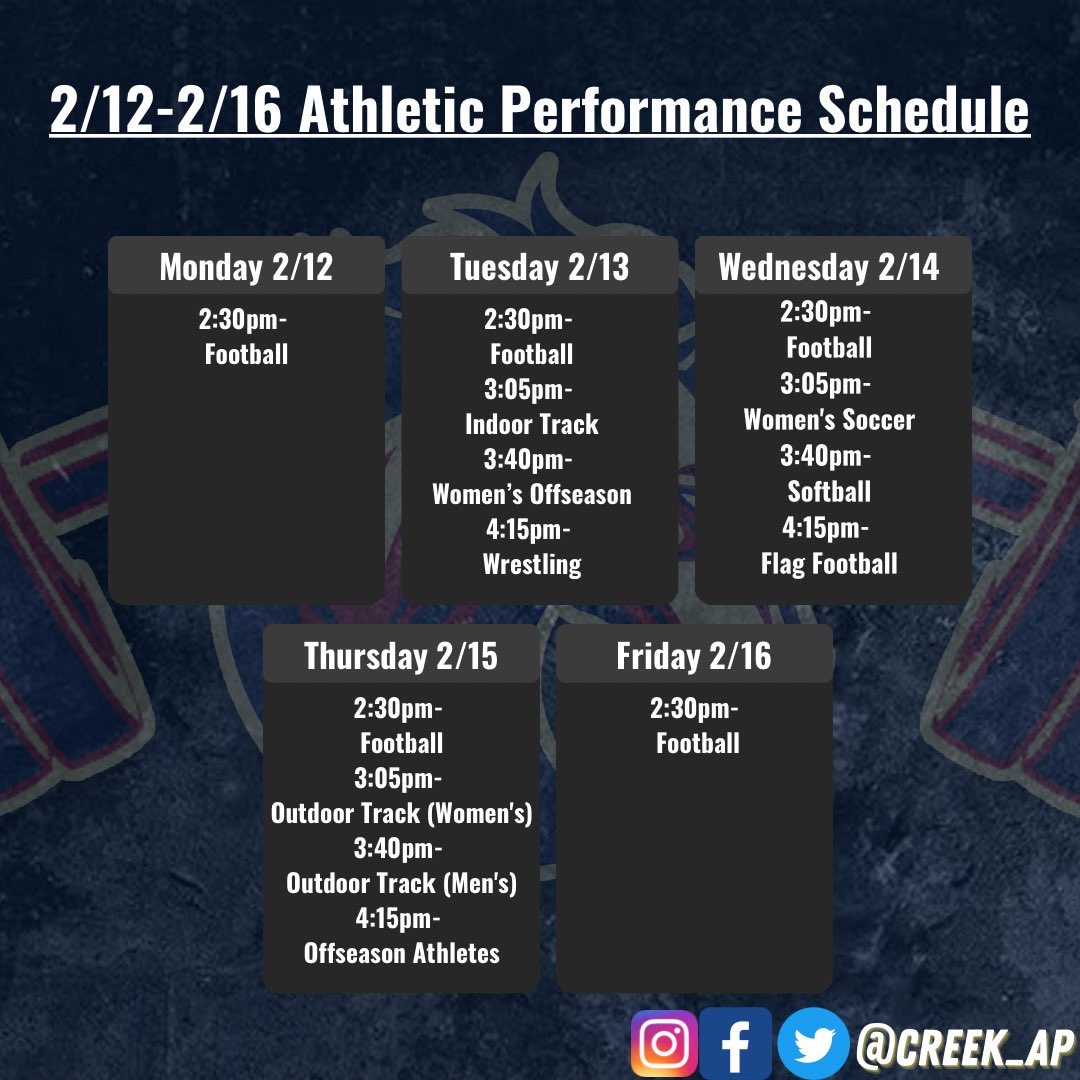 2/12-2/16 Athletic Performance Schedule

Monday 2/12

2:30pm-
Football

Tuesday 2/13

2:30pm-
Football
3:05pm-
Indoor Track
3:40pm-
Women’s Offseason
4:15pm-
Wrestling

Wednesday 2/14

2:30pm-
Football
3:05pm-
Women's Soccer
3:40pm-
Softball
4:15pm-
Flag Football

Thursday 2/15

2:30pm-
Football
3:05pm-
Outdoor Track (Women's)
3:40pm-
Outdoor Track (Men's)
4:15pm-
Offseason Athletes

Friday 2/16

2:30pm-
Football

@CREEK_AP